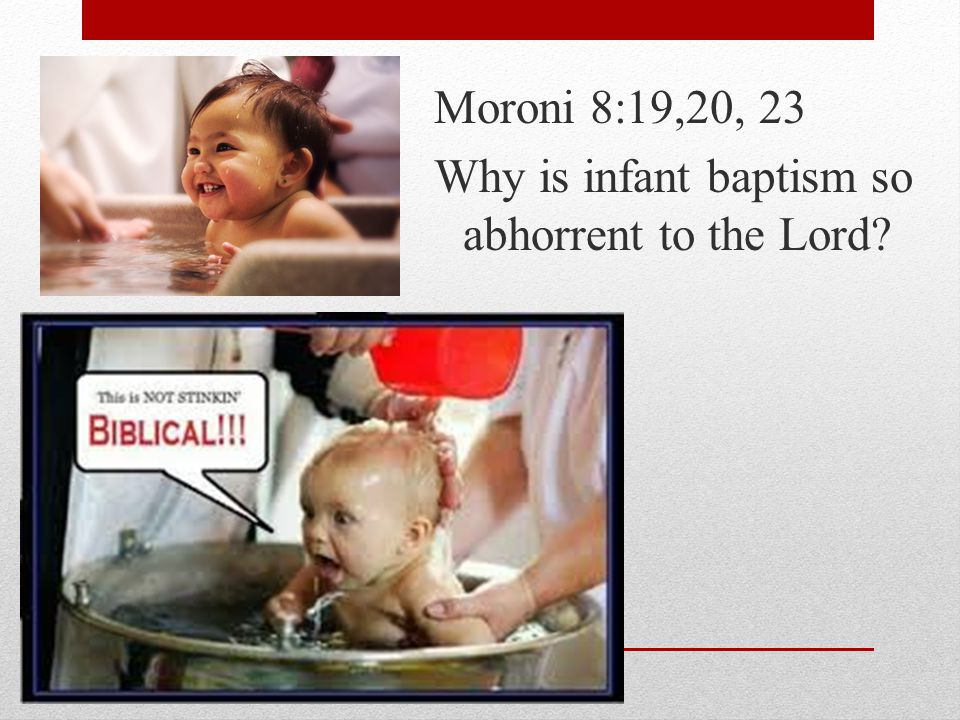 Moroni 8:19,20, 23

Why is infant baptism so abhorrent to the Lord?

This is NOT STINKIN' BIBLICAL!!!